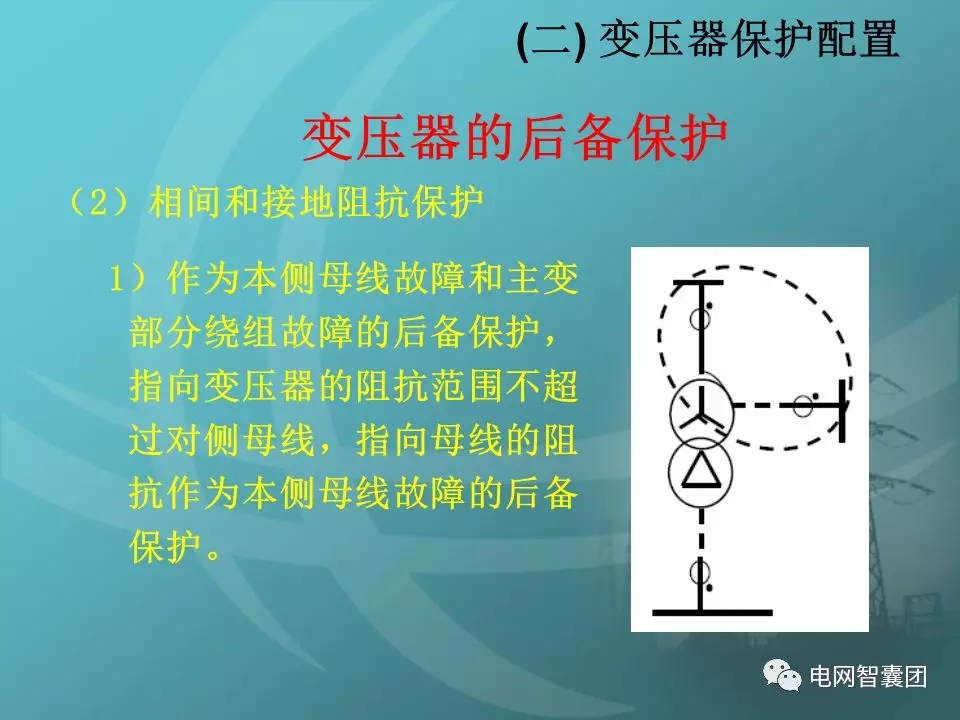 (二) 变压器保护配置

变压器的后备保护

（2）相间和接地阻抗保护

1）作为本侧母线故障和主变部分绕组故障的后备保护，指向变压器的阻抗范围不超过对侧母线，指向母线的阻抗作为本侧母线故障的后备保护。

电网智囊团